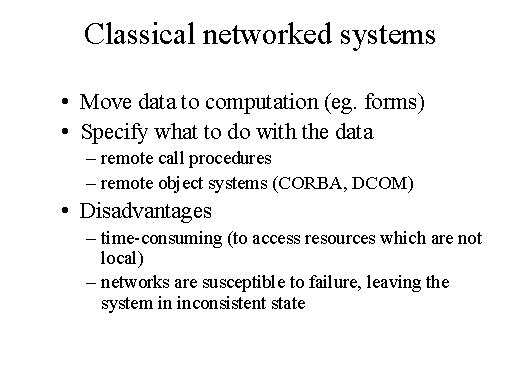 Classical networked systems

• Move data to computation (eg. forms)
• Specify what to do with the data
– remote call procedures
– remote object systems (CORBA, DCOM)
• Disadvantages
– time-consuming (to access resources which are not local)
– networks are susceptible to failure, leaving the system in inconsistent state